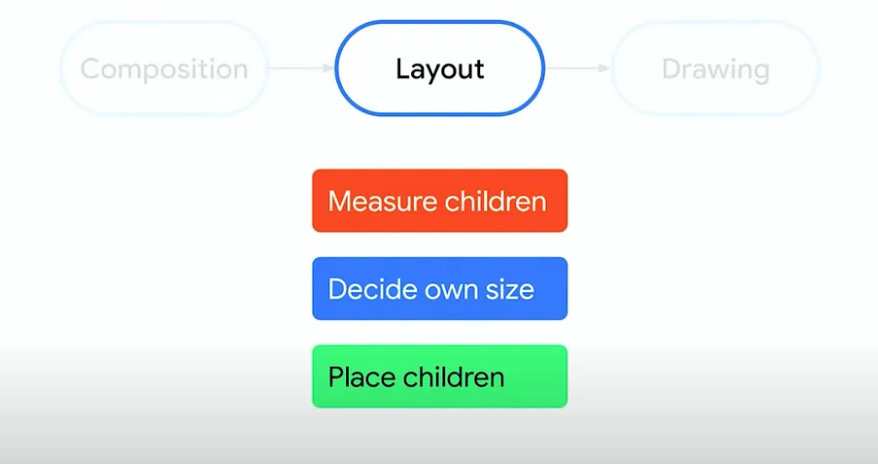 Composition

Layout

Drawing

Measure children

Decide own size

Place children